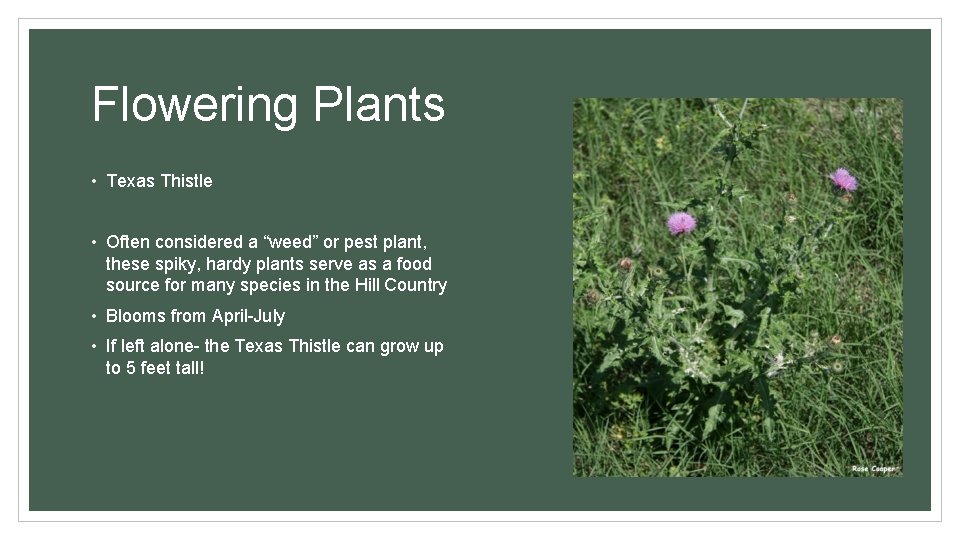 Flowering Plants

• Texas Thistle

• Often considered a “weed” or pest plant, these spiky, hardy plants serve as a food source for many species in the Hill Country

• Blooms from April-July

• If left alone- the Texas Thistle can grow up to 5 feet tall!

Rose Cooper